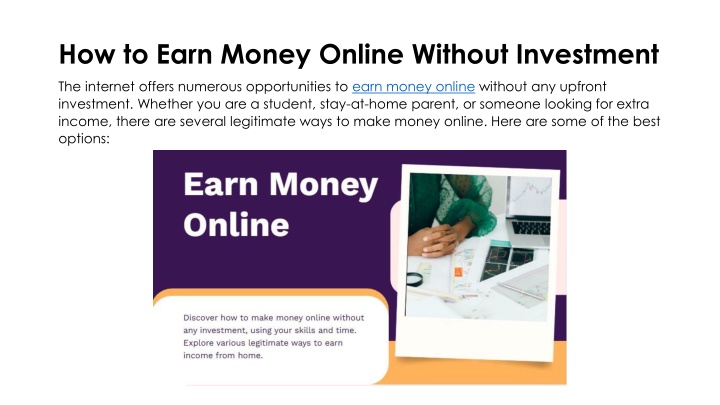 How to Earn Money Online Without Investment

The internet offers numerous opportunities to earn money online without any upfront investment. Whether you are a student, stay-at-home parent, or someone looking for extra income, there are several legitimate ways to make money online. Here are some of the best options:

Earn Money Online

Discover how to make money online without any investment, using your skills and time. Explore various legitimate ways to earn income from home.